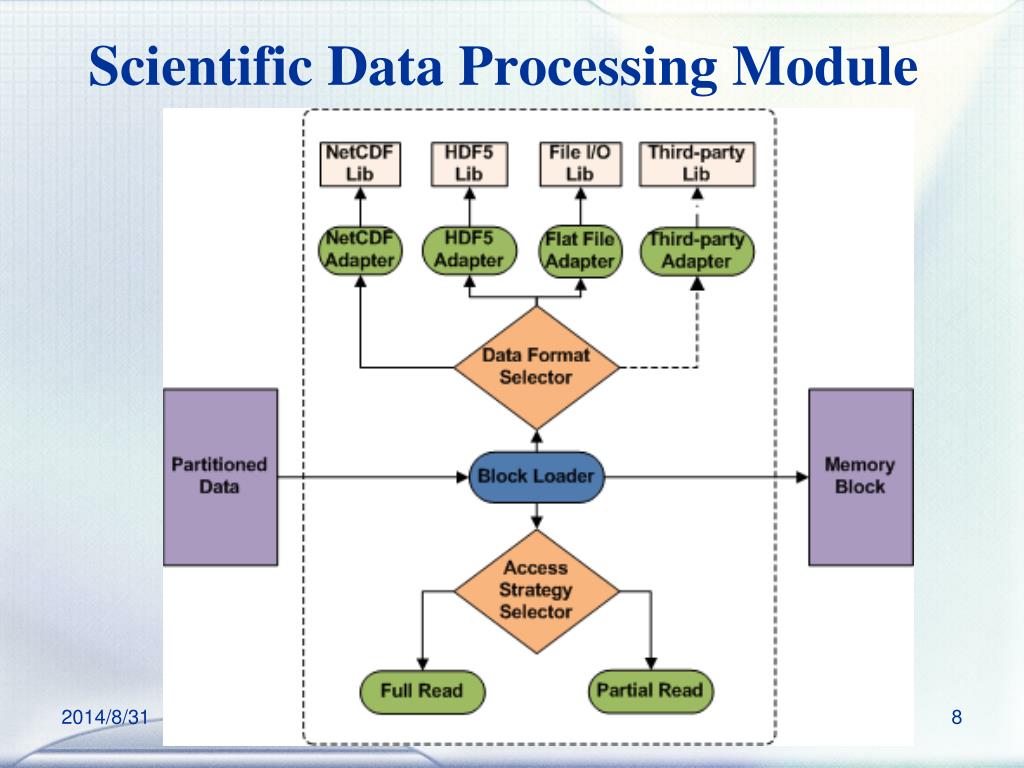 Scientific Data Processing Module

NetCDF Lib

HDF5 Lib

File I/O Lib

Third-party Lib

NetCDF Adapter

HDF5 Adapter

Flat File Adapter

Third-party Adapter

Data Format Selector

Partitioned Data

Block Loader

Memory Block

Access Strategy Selector

Full Read

Partial Read

2014/8/31

8